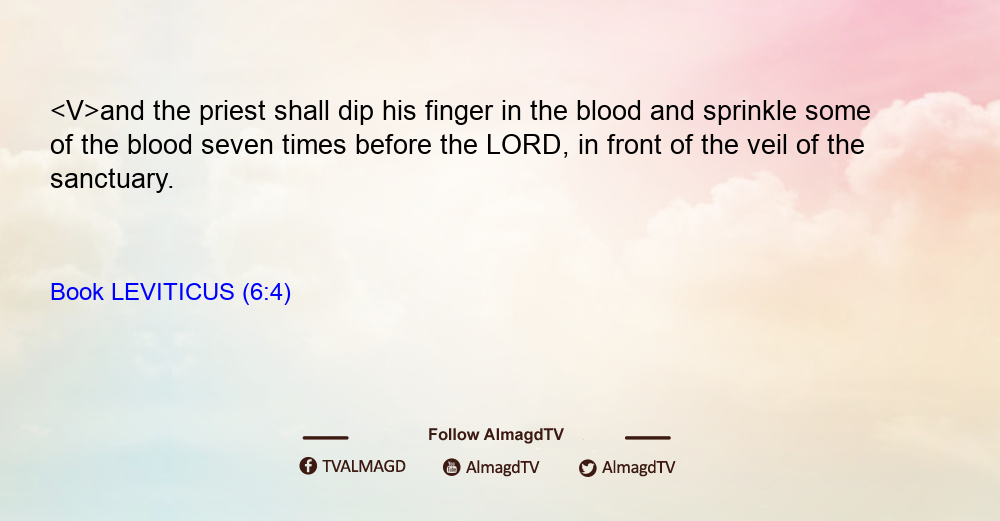 <V>and the priest shall dip his finger in the blood and sprinkle some of the blood seven times before the LORD, in front of the veil of the sanctuary.

Book LEVITICUS (6:4)

Follow AlmagdTV

TVALMAGD AlmagdTV AlmagdTV